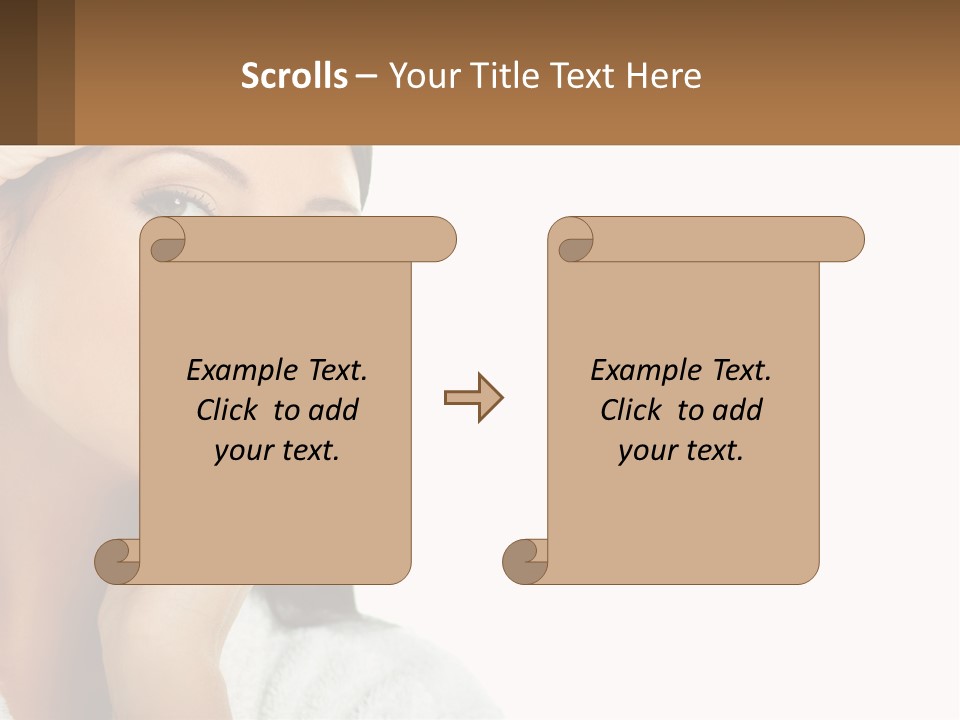 Scrolls – Your Title Text Here

Example Text. Click to add your text.

Example Text. Click to add your text.